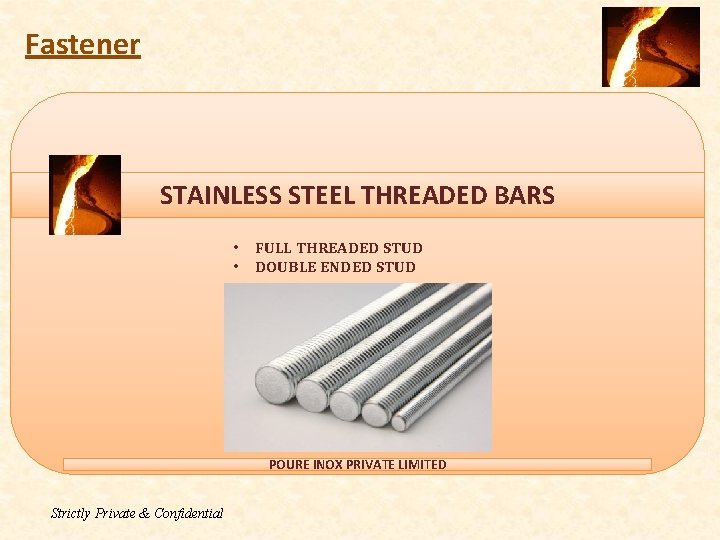 Fastener

STAINLESS STEEL THREADED BARS

• FULL THREADED STUD
• DOUBLE ENDED STUD

POURE INOX PRIVATE LIMITED

Strictly Private & Confidential